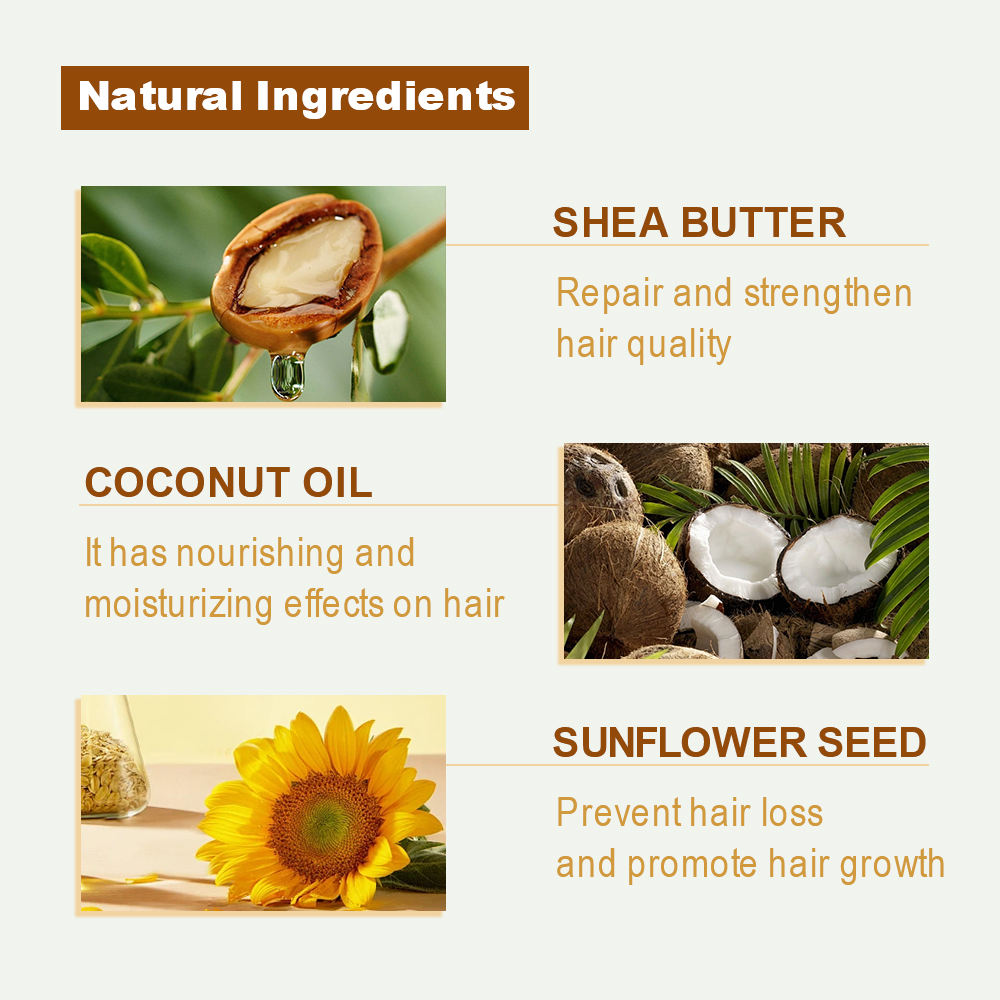 Natural Ingredients

SHEA BUTTER

Repair and strengthen hair quality

COCONUT OIL

It has nourishing and moisturizing effects on hair

SUNFLOWER SEED

Prevent hair loss and promote hair growth